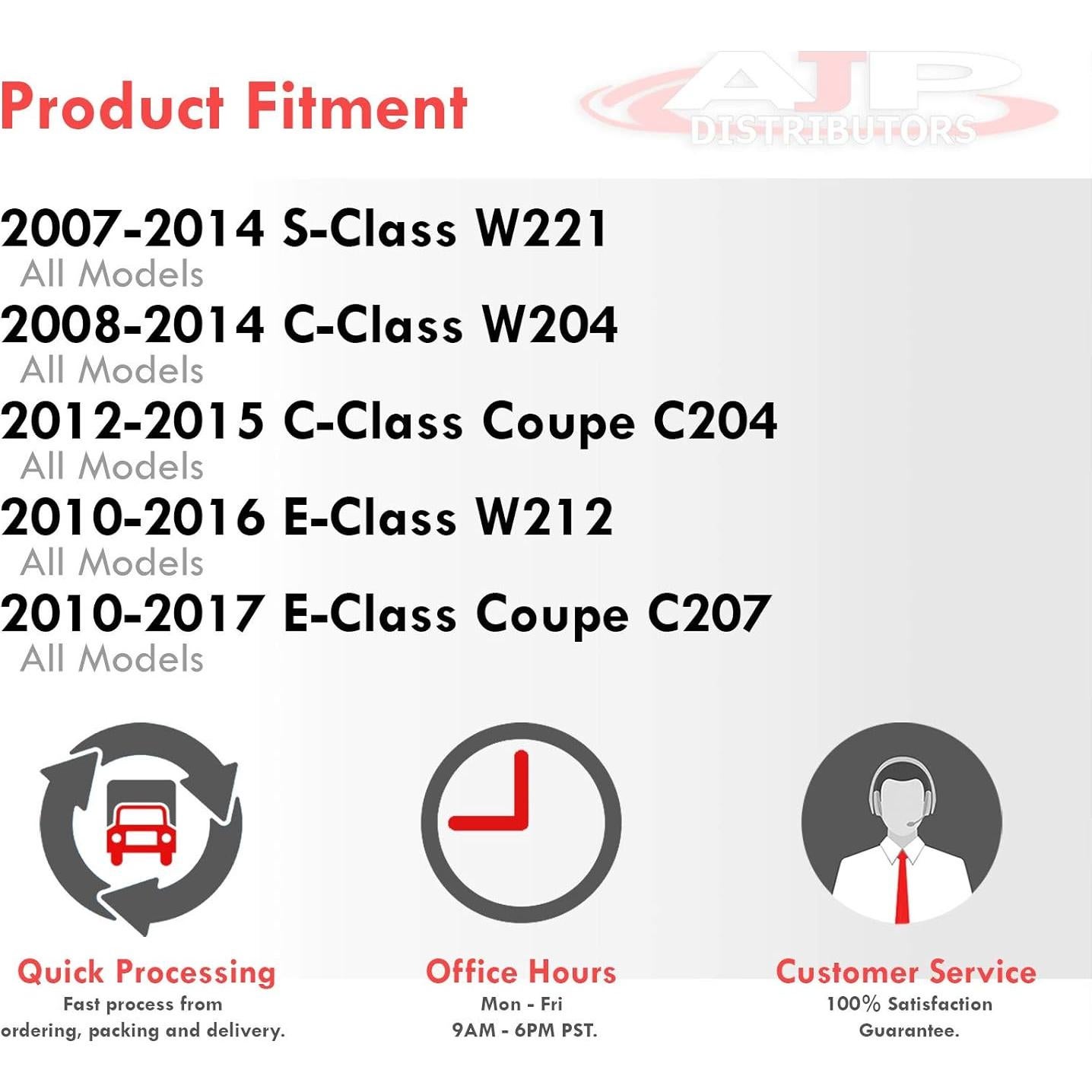 Product Fitment

AJP DISTRIBUTORS

2007-2014 S-Class W221
All Models
2008-2014 C-Class W204
All Models
2012-2015 C-Class Coupe C204
All Models
2010-2016 E-Class W212
All Models
2010-2017 E-Class Coupe C207
All Models

Quick Processing
Fast process from ordering, packing and delivery.

Office Hours
Mon - Fri
9AM - 6PM PST.

Customer Service
100% Satisfaction Guarantee.